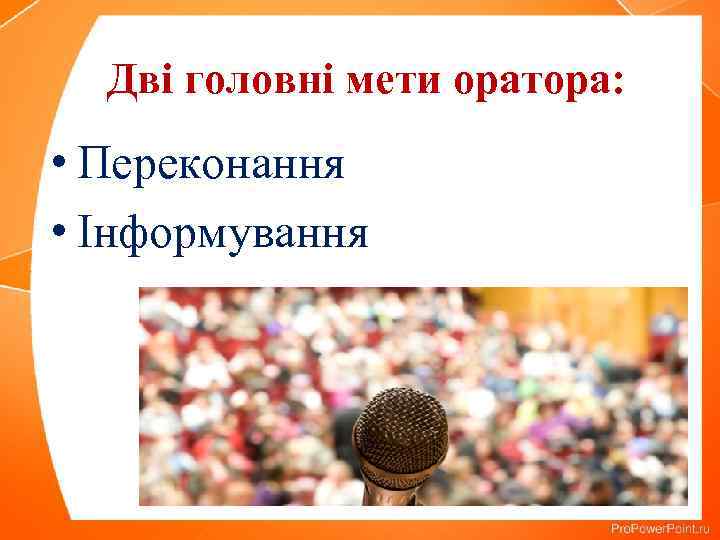 Дві головні мети оратора:

• Переконання
• Інформування

ProPowerPoint.ru